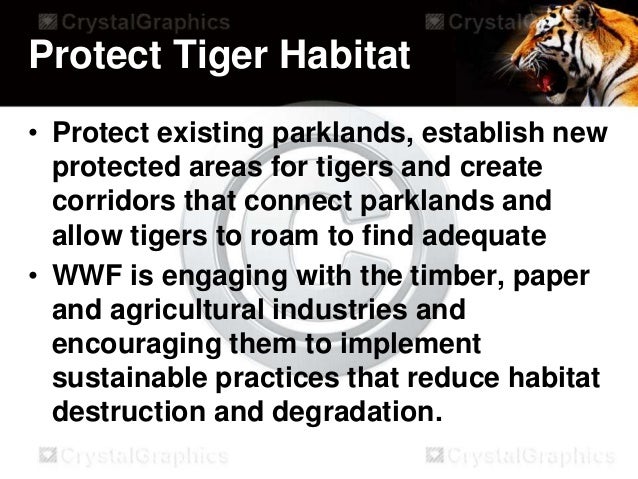 CrystalGraphics CrystalGraphics

Protect Tiger Habitat

• Protect existing parklands, establish new protected areas for tigers and create corridors that connect parklands and allow tigers to roam to find adequate

• WWF is engaging with the timber, paper and agricultural industries and encouraging them to implement sustainable practices that reduce habitat destruction and degradation.

CrystalGraphics CrystalGraphics